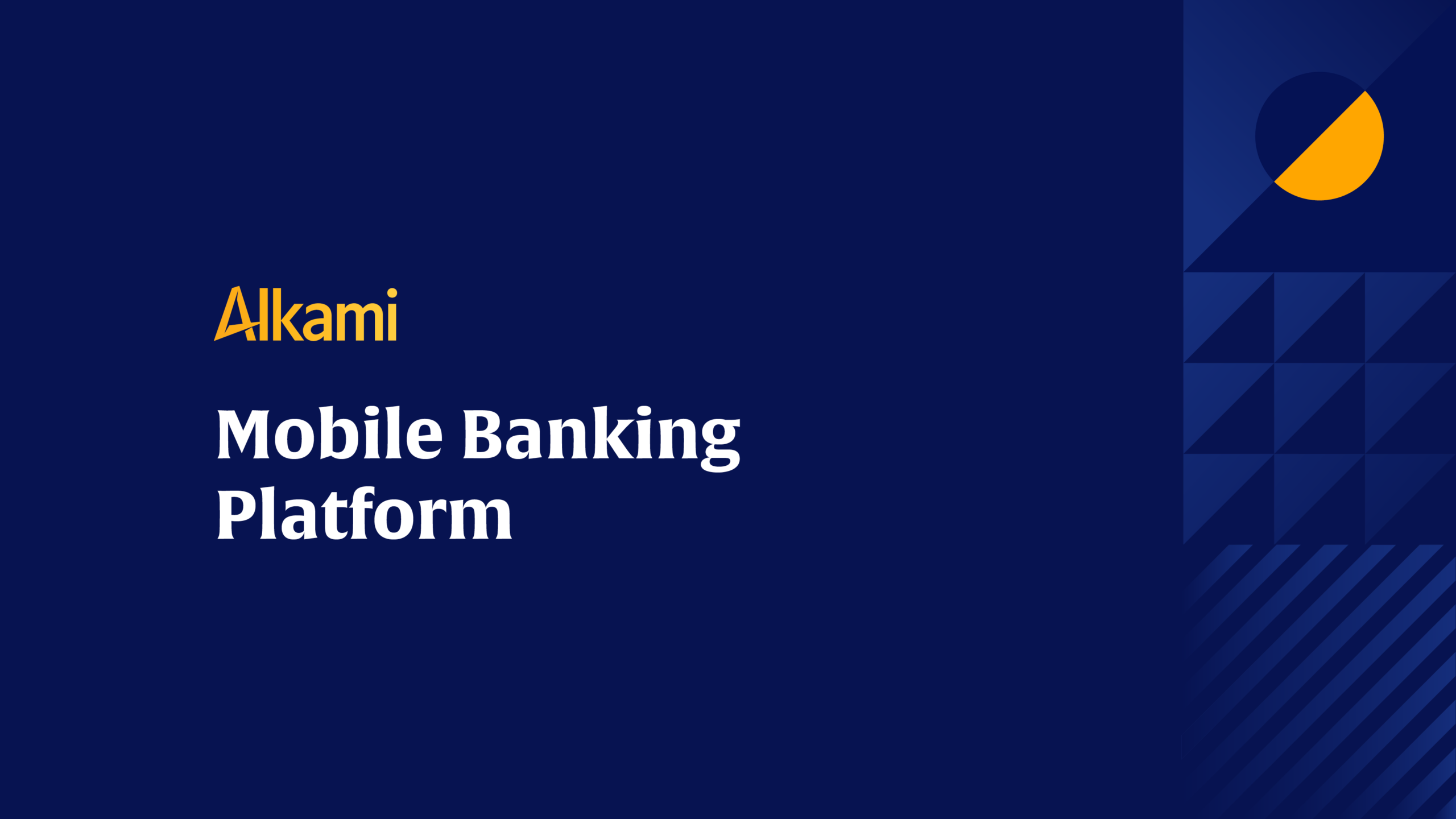 Alkami

Mobile Banking Platform